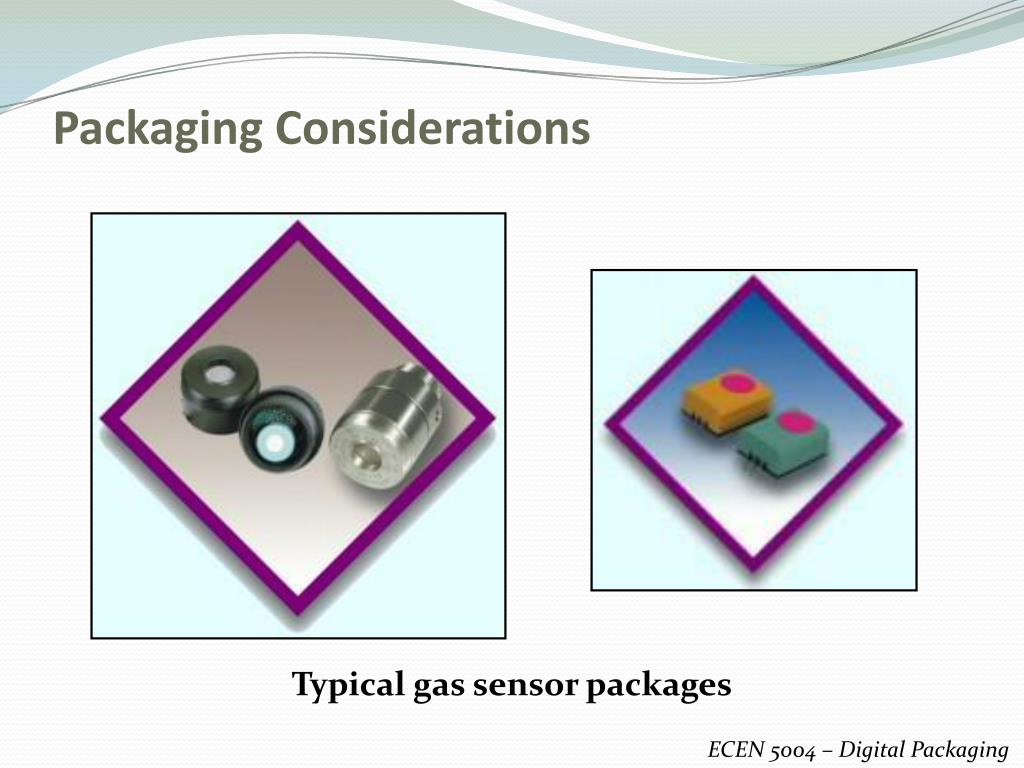 Packaging Considerations

Typical gas sensor packages

ECEN 5004 – Digital Packaging